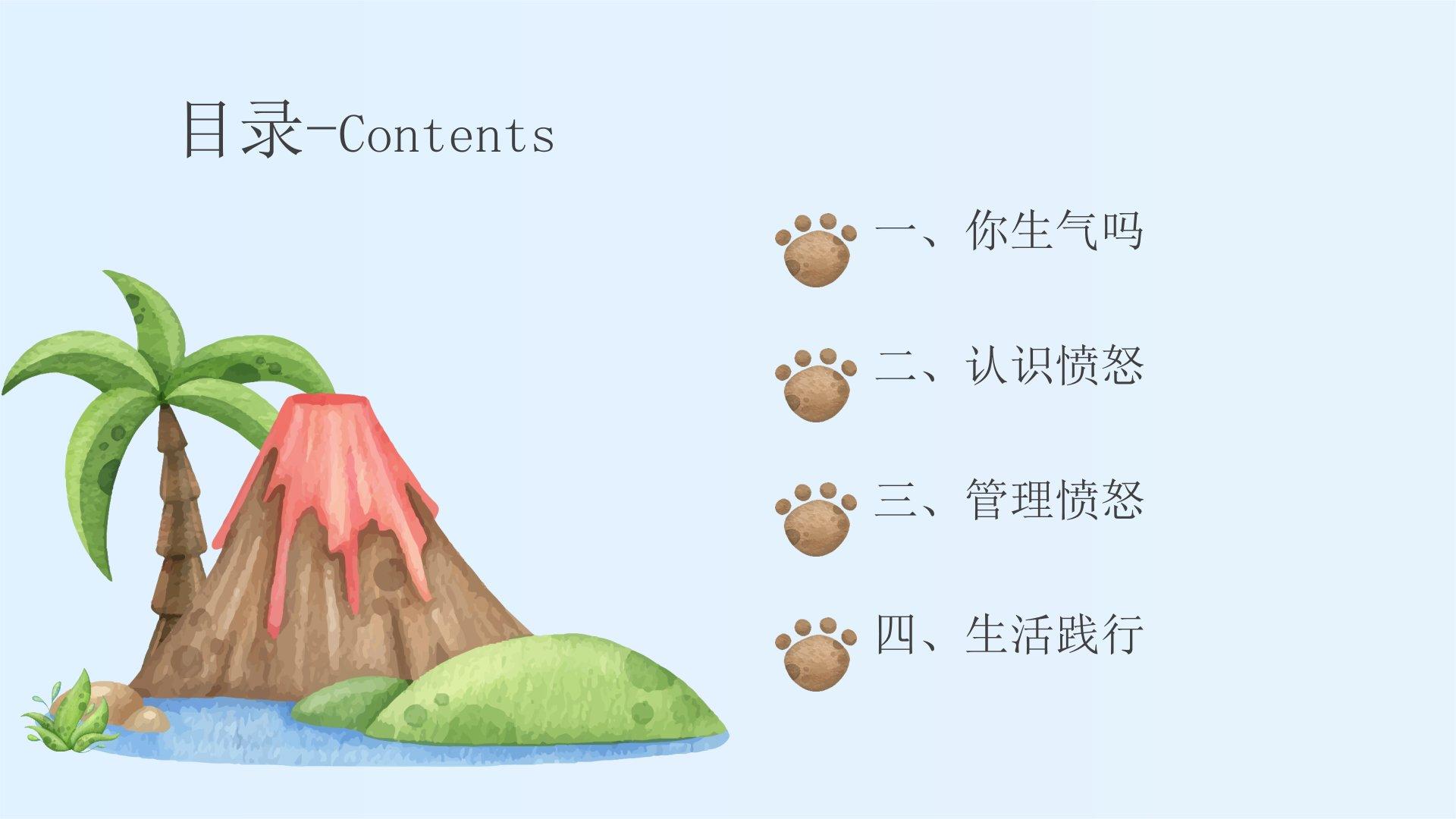 目录-Contents

一、你生气吗

二、认识愤怒

三、管理愤怒

四、生活践行